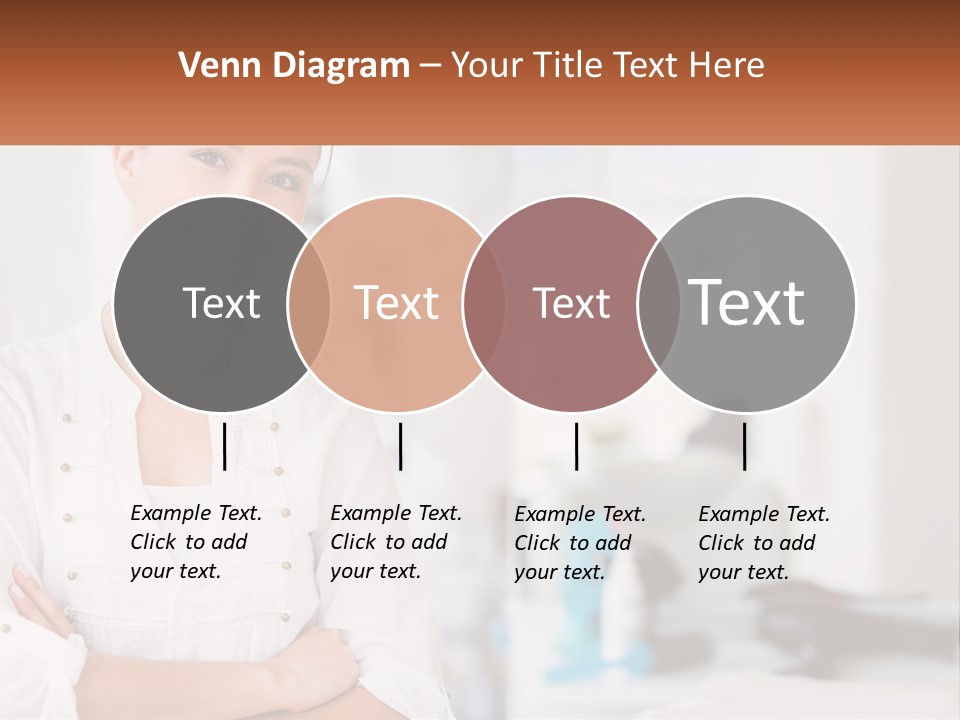 Venn Diagram – Your Title Text Here

Text

Text

Text

Text

Example Text. Click to add your text.

Example Text. Click to add your text.

Example Text. Click to add your text.

Example Text. Click to add your text.